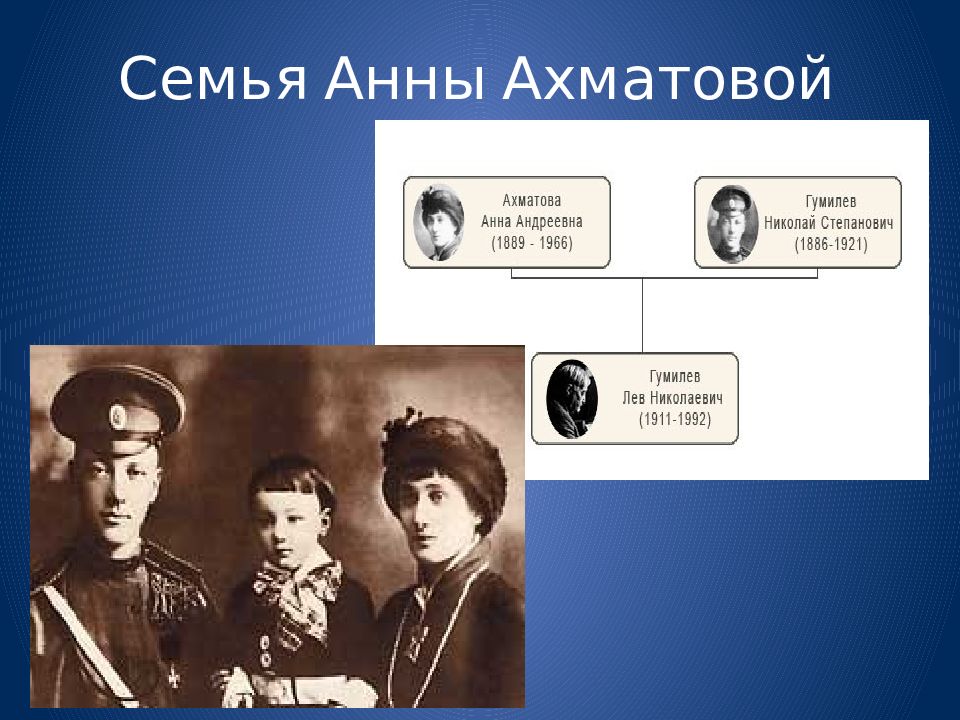 Семья Анны Ахматовой

Ахматова
Анна Андреевна
(1889 - 1966)

Гумилев
Николай Степанович
(1886-1921)

Гумилев
Лев Николаевич
(1911-1992)